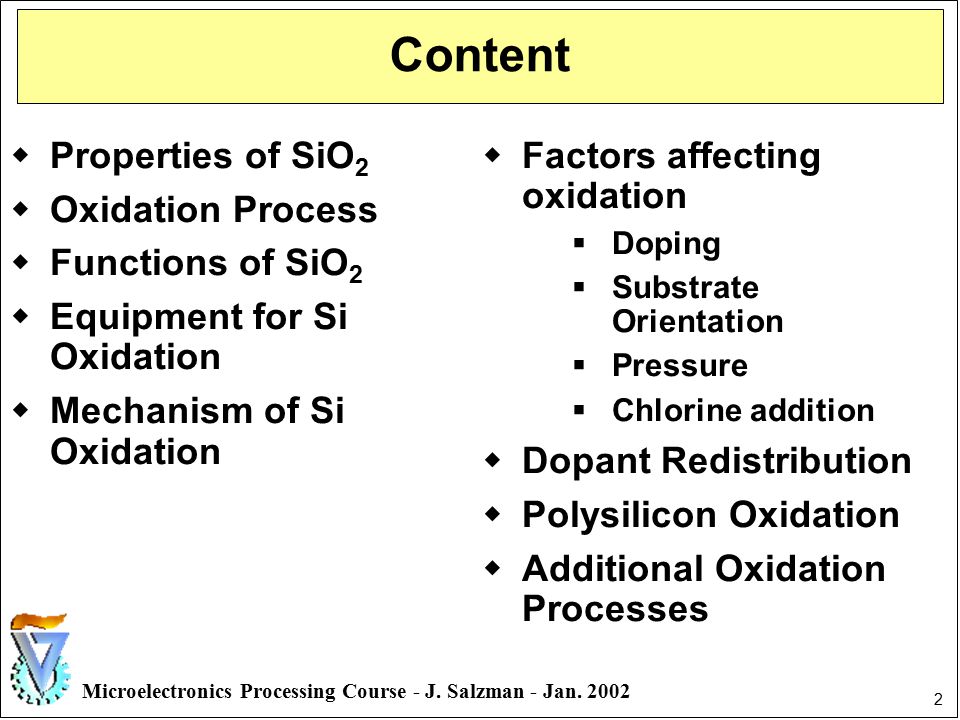 Content

- Properties of $SiO_2$
- Oxidation Process
- Functions of $SiO_2$
- Equipment for Si Oxidation
- Mechanism of Si Oxidation

- Factors affecting oxidation
  - Doping
  - Substrate Orientation
  - Pressure
  - Chlorine addition
- Dopant Redistribution
- Polysilicon Oxidation
- Additional Oxidation Processes

Microelectronics Processing Course - J. Salzman - Jan. 2002

2